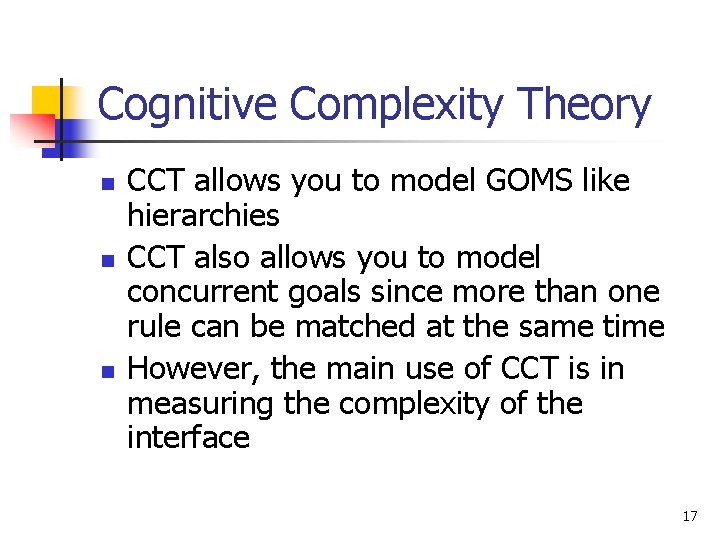 Cognitive Complexity Theory

- CCT allows you to model GOMS like hierarchies
- CCT also allows you to model concurrent goals since more than one rule can be matched at the same time
- However, the main use of CCT is in measuring the complexity of the interface

17